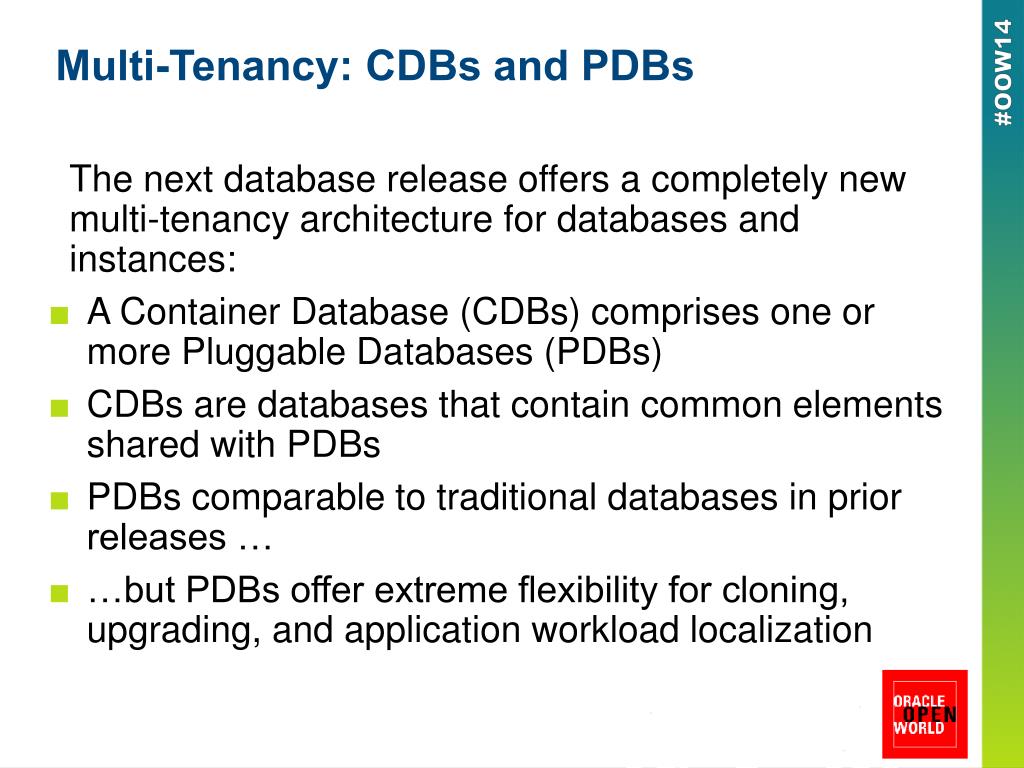 Multi-Tenancy: CDBs and PDBs

#OOW14

The next database release offers a completely new multi-tenancy architecture for databases and instances:

■ A Container Database (CDBs) comprises one or more Pluggable Databases (PDBs)
■ CDBs are databases that contain common elements shared with PDBs
■ PDBs comparable to traditional databases in prior releases …
■ …but PDBs offer extreme flexibility for cloning, upgrading, and application workload localization

ORACLE OPEN WORLD